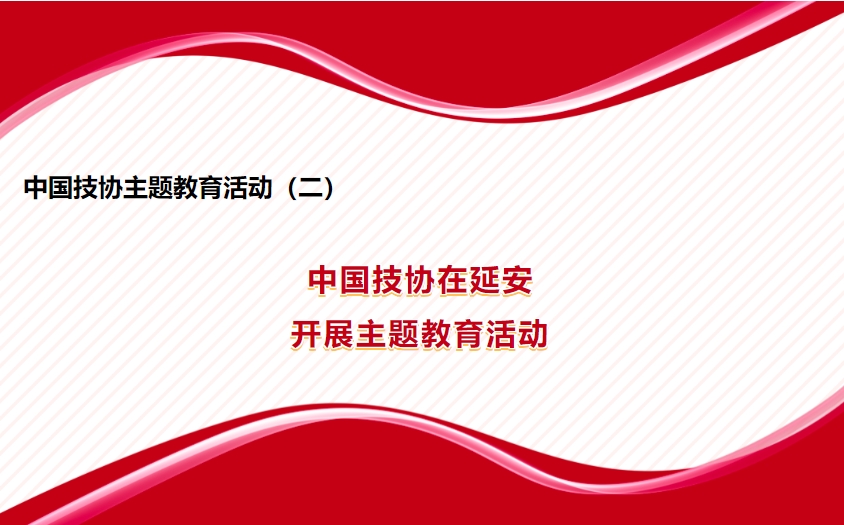 中国技协主题教育活动（二）

中国技协在延安
开展主题教育活动